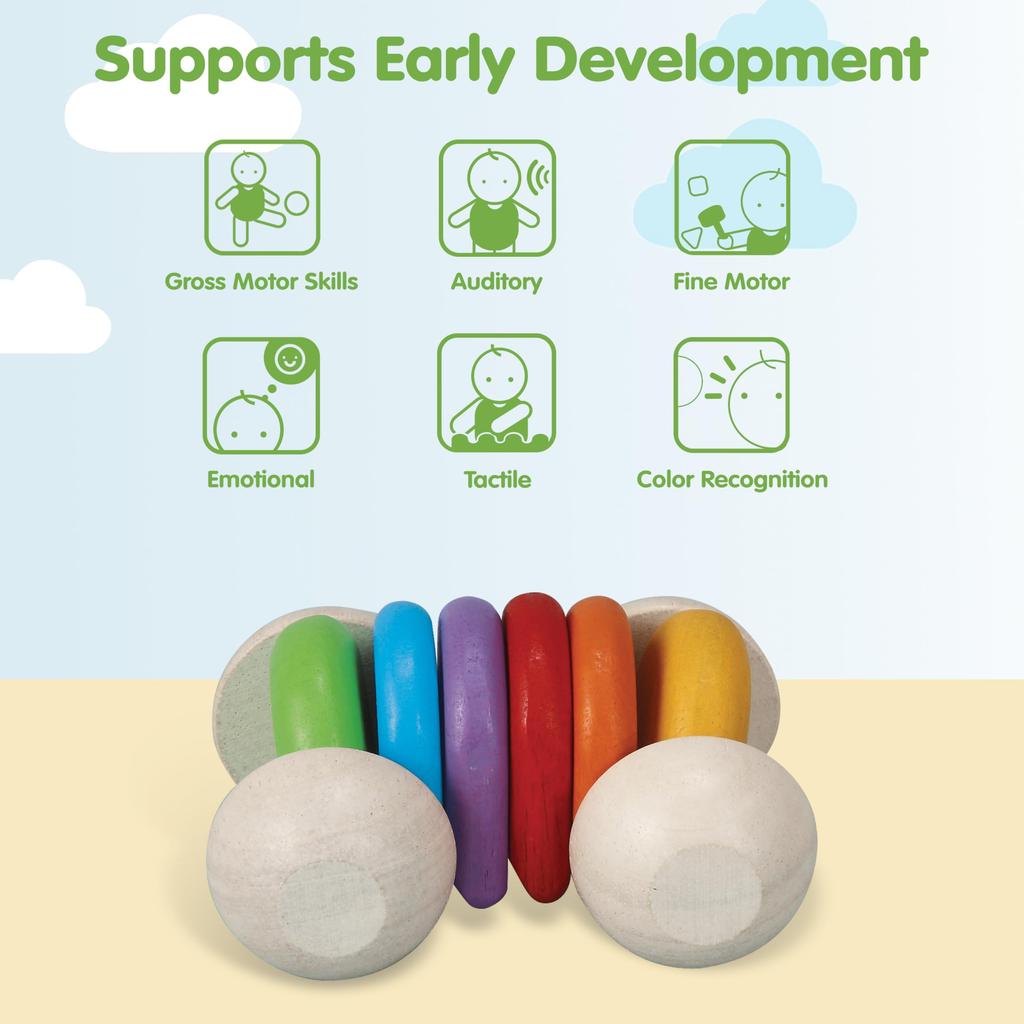 Supports Early Development

Gross Motor Skills

Auditory

Fine Motor

Emotional

Tactile

Color Recognition